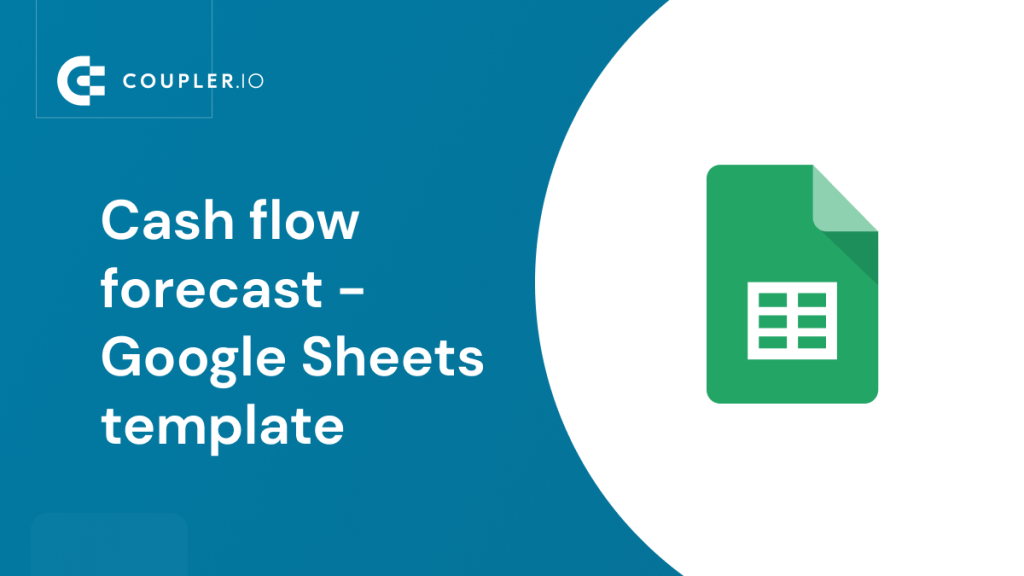 COUPLER.IO

Cash flow forecast - Google Sheets template